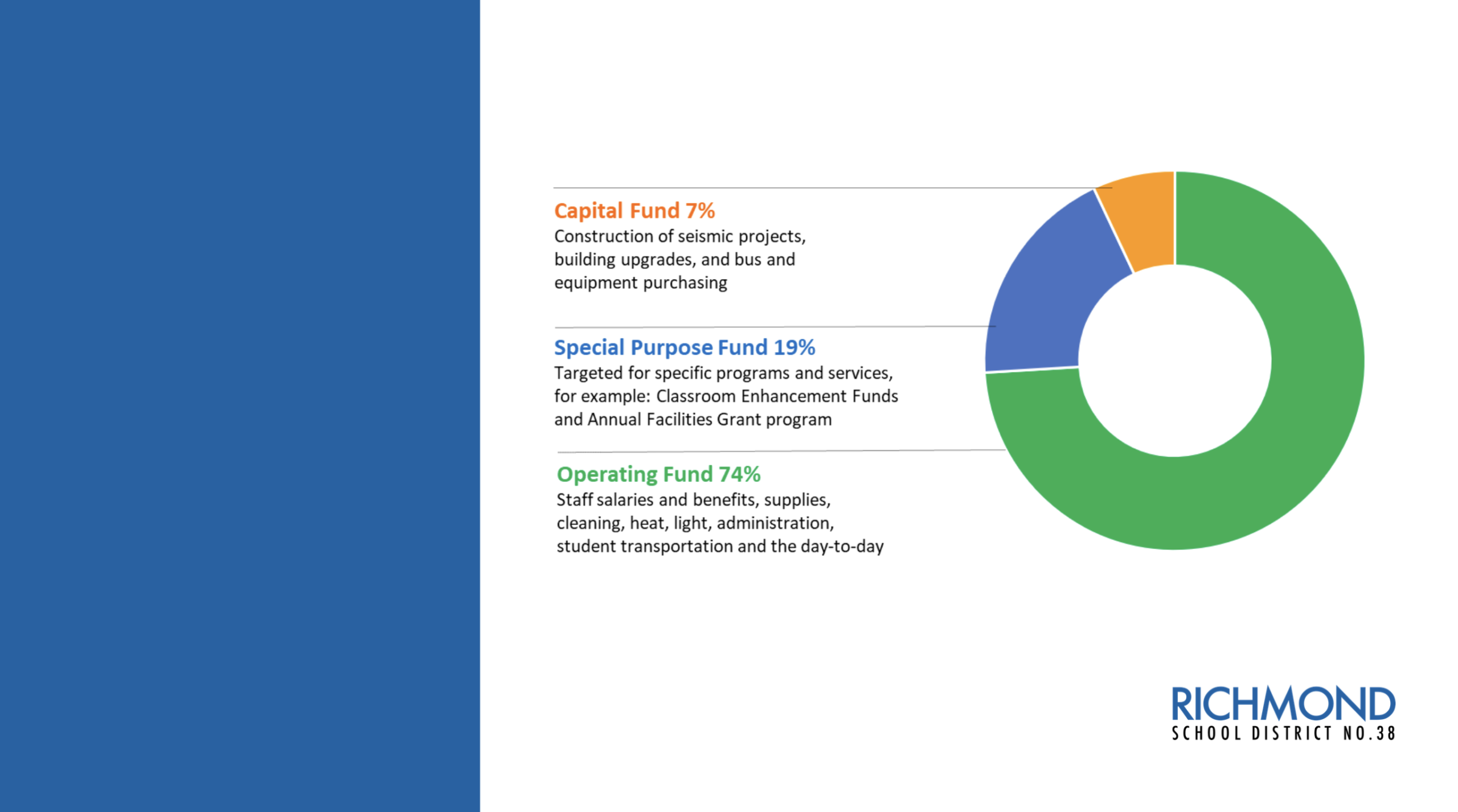 Capital Fund 7%
Construction of seismic projects, building upgrades, and bus and equipment purchasing

Special Purpose Fund 19%
Targeted for specific programs and services, for example: Classroom Enhancement Funds and Annual Facilities Grant program

Operating Fund 74%
Staff salaries and benefits, supplies, cleaning, heat, light, administration, student transportation and the day-to-day

RICHMOND
SCHOOL DISTRICT NO.38